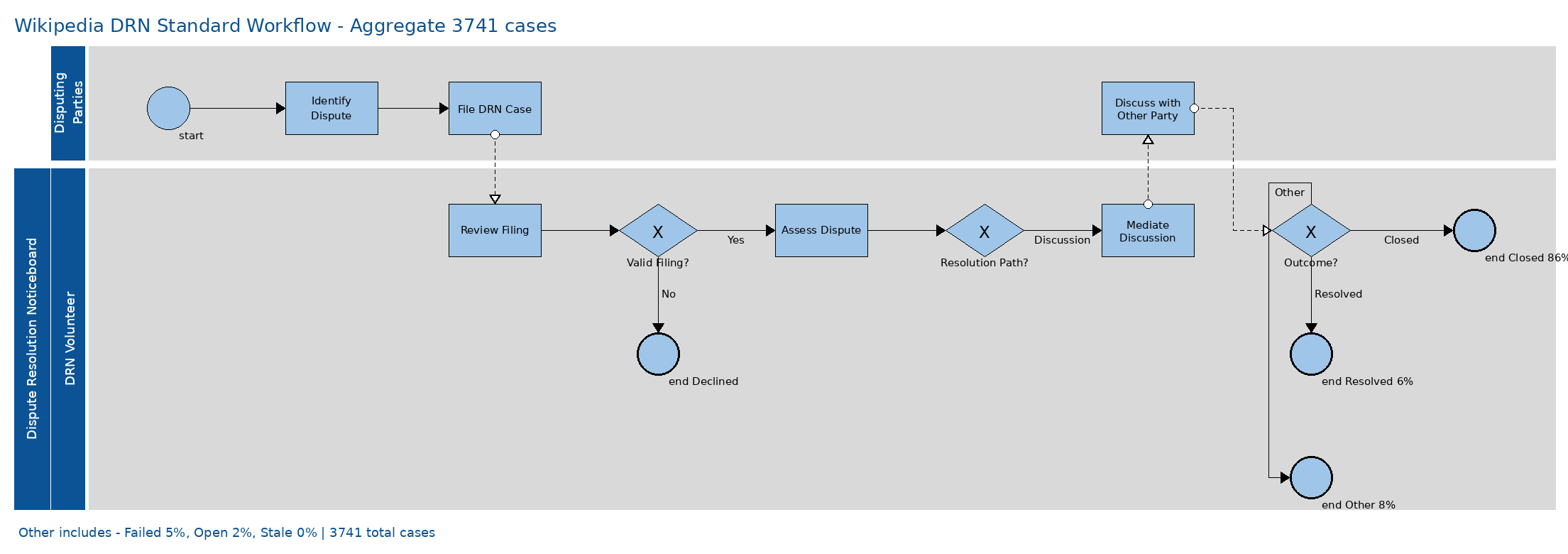 Wikipedia DRN Standard Workflow - Aggregate 3741 cases

Disputing Parties

start

Identify Dispute

File DRN Case

Discuss with Other Party

Dispute Resolution Noticeboard

DRN Volunteer

Review Filing

X

Valid Filing?

Yes

No

end Declined

Assess Dispute

X

Resolution Path?

Discussion

Mediate Discussion

Other

X

Outcome?

Closed

end Closed 86%

Resolved

end Resolved 6%

end Other 8%

Other includes - Failed 5%, Open 2%, Stale 0% | 3741 total cases